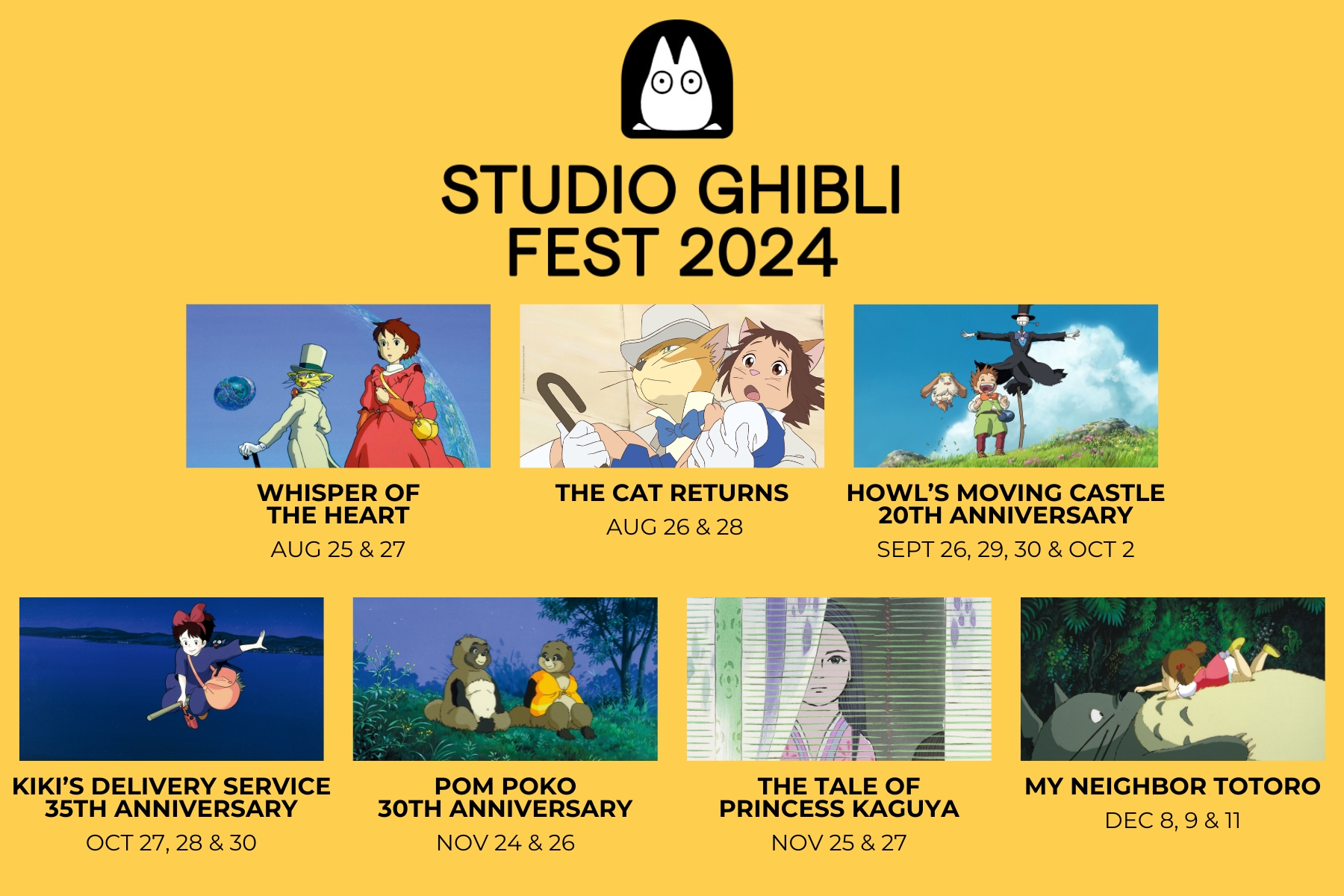 STUDIO GHIBLI
FEST 2024

WHISPER OF THE HEART
AUG 25 & 27

THE CAT RETURNS
AUG 26 & 28

HOWL'S MOVING CASTLE 20TH ANNIVERSARY
SEPT 26, 29, 30 & OCT 2

KIKI'S DELIVERY SERVICE 35TH ANNIVERSARY
OCT 27, 28 & 30

POM POKO 30TH ANNIVERSARY
NOV 24 & 26

THE TALE OF PRINCESS KAGUYA
NOV 25 & 27

MY NEIGHBOR TOTORO
DEC 8, 9 & 11